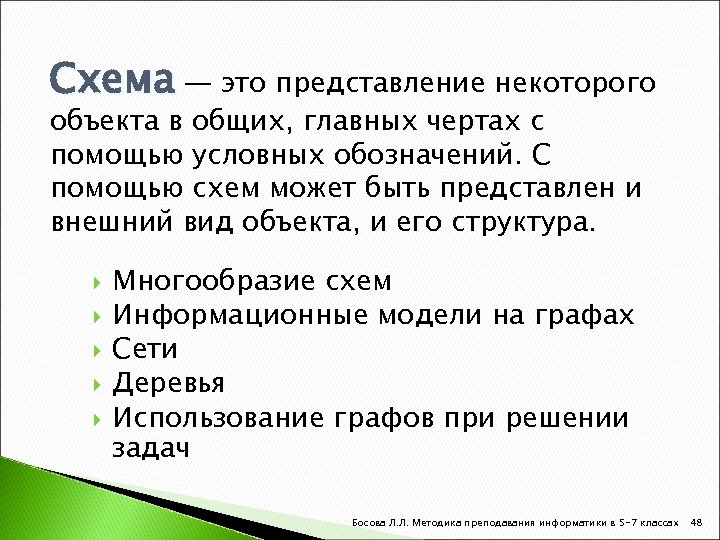 Схема — это представление некоторого объекта в общих, главных чертах с помощью условных обозначений. С помощью схем может быть представлен и внешний вид объекта, и его структура.

Многообразие схем
Информационные модели на графах
Сети
Деревья
Использование графов при решении задач

Босова Л.Л. Методика преподавания информатики в 5-7 классах 48